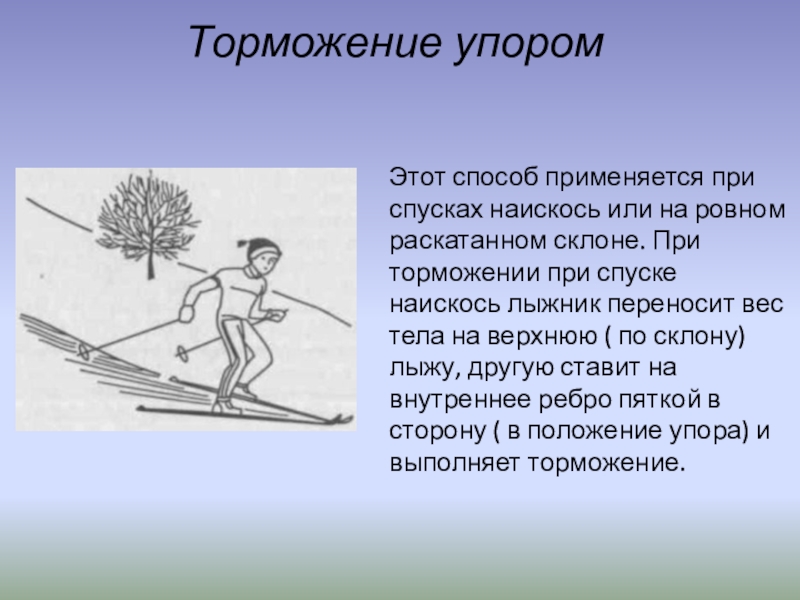 Торможение упором

Этот способ применяется при спусках наискось или на ровном раскатанном склоне. При торможении при спуске наискось лыжник переносит вес тела на верхнюю ( по склону) лыжу, другую ставит на внутреннее ребро пяткой в сторону ( в положение упора) и выполняет торможение.